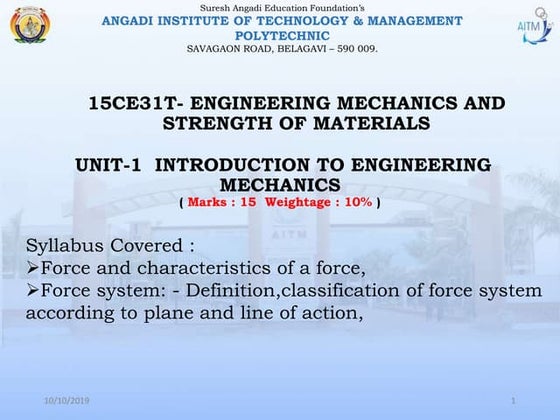 Suresh Angadi Education Foundation's
ANGADI INSTITUTE OF TECHNOLOGY & MANAGEMENT
POLYTECHNIC
SAVAGAON ROAD, BELAGAVI – 590 009.

AITM

15CE31T- ENGINEERING MECHANICS AND STRENGTH OF MATERIALS

UNIT-1 INTRODUCTION TO ENGINEERING MECHANICS
( Marks : 15 Weightage : 10% )

AITM

Syllabus Covered :
➢Force and characteristics of a force,
➢Force system: - Definition,classification of force system according to plane and line of action,

10/10/2019

1